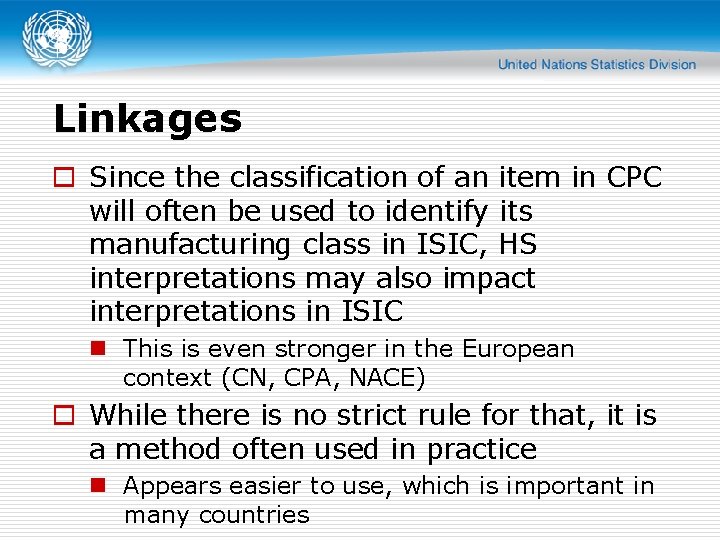 United Nations Statistics Division

Linkages

Since the classification of an item in CPC will often be used to identify its manufacturing class in ISIC, HS interpretations may also impact interpretations in ISIC

This is even stronger in the European context (CN, CPA, NACE)

While there is no strict rule for that, it is a method often used in practice

Appears easier to use, which is important in many countries